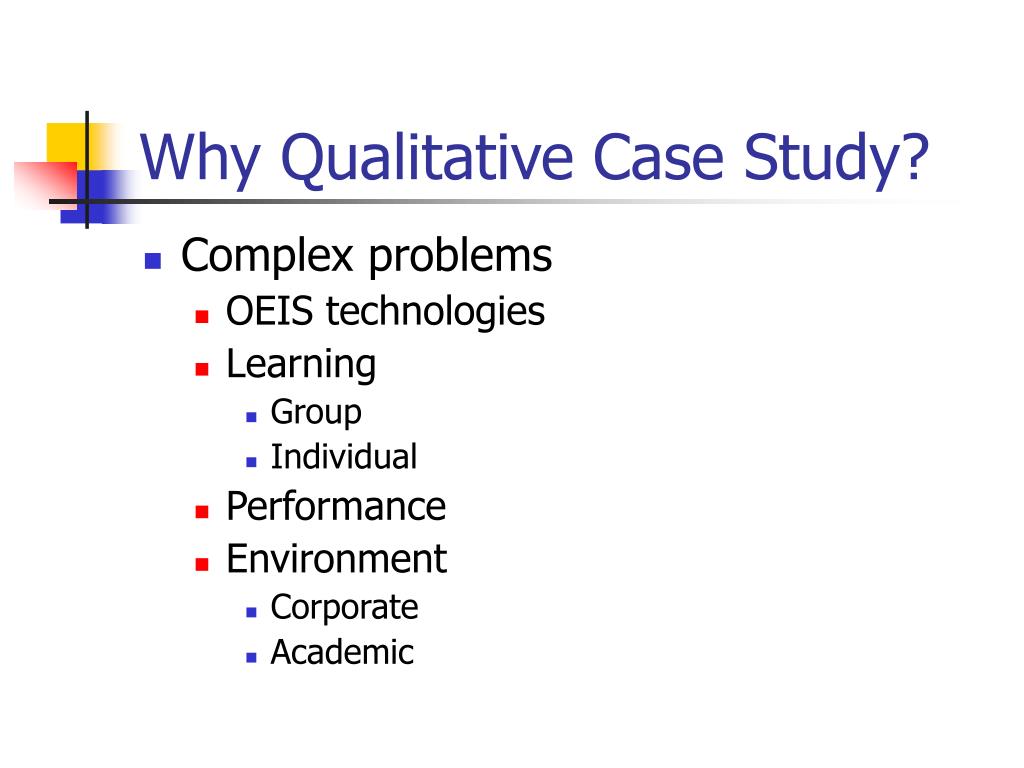 Why Qualitative Case Study?

- Complex problems
  - OEIS technologies
  - Learning
    - Group
    - Individual
  - Performance
  - Environment
    - Corporate
    - Academic